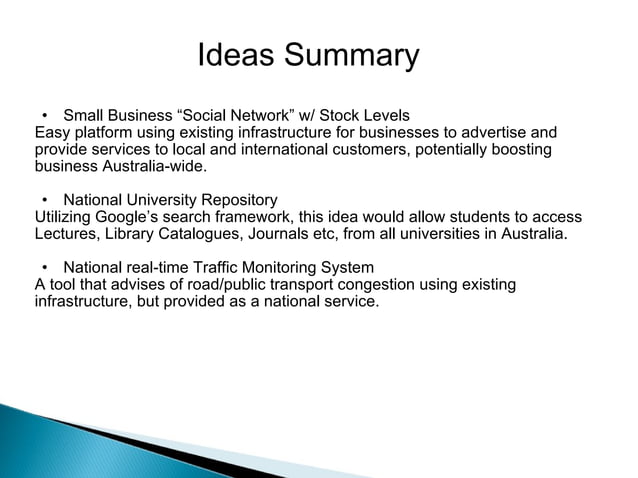 Ideas Summary

• Small Business “Social Network” w/ Stock Levels
Easy platform using existing infrastructure for businesses to advertise and provide services to local and international customers, potentially boosting business Australia-wide.

• National University Repository
Utilizing Google’s search framework, this idea would allow students to access Lectures, Library Catalogues, Journals etc, from all universities in Australia.

• National real-time Traffic Monitoring System
A tool that advises of road/public transport congestion using existing infrastructure, but provided as a national service.